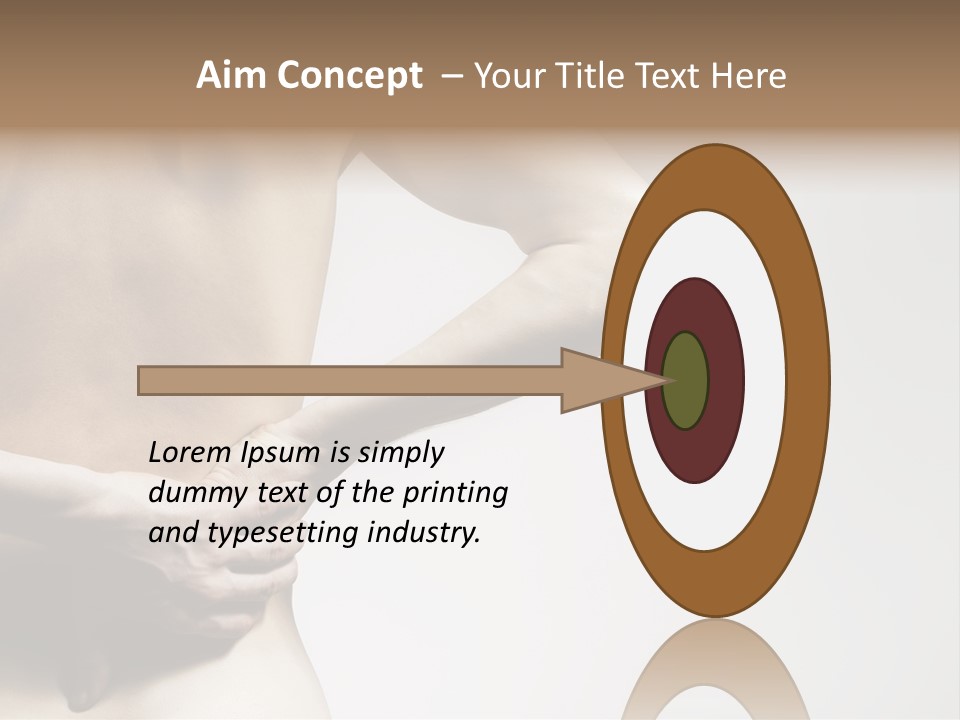 Aim Concept – Your Title Text Here

Lorem Ipsum is simply dummy text of the printing and typesetting industry.